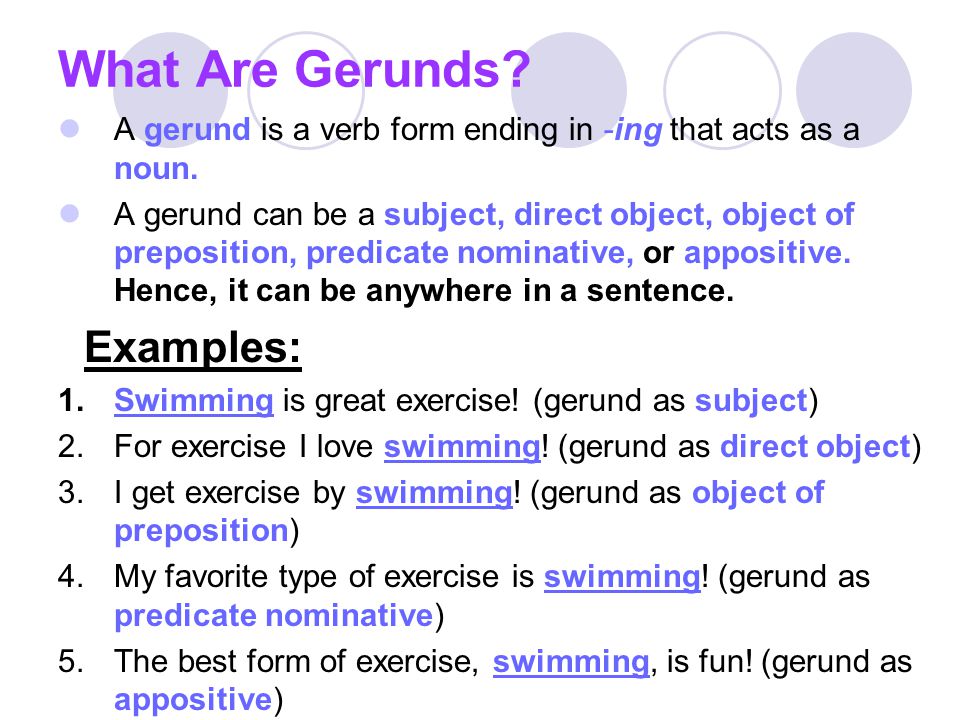 What Are Gerunds?

- A gerund is a verb form ending in -ing that acts as a noun.
- A gerund can be a subject, direct object, object of preposition, predicate nominative, or appositive. Hence, it can be anywhere in a sentence.

Examples:

1. Swimming is great exercise! (gerund as subject)
2. For exercise I love swimming! (gerund as direct object)
3. I get exercise by swimming! (gerund as object of preposition)
4. My favorite type of exercise is swimming! (gerund as predicate nominative)
5. The best form of exercise, swimming, is fun! (gerund as appositive)